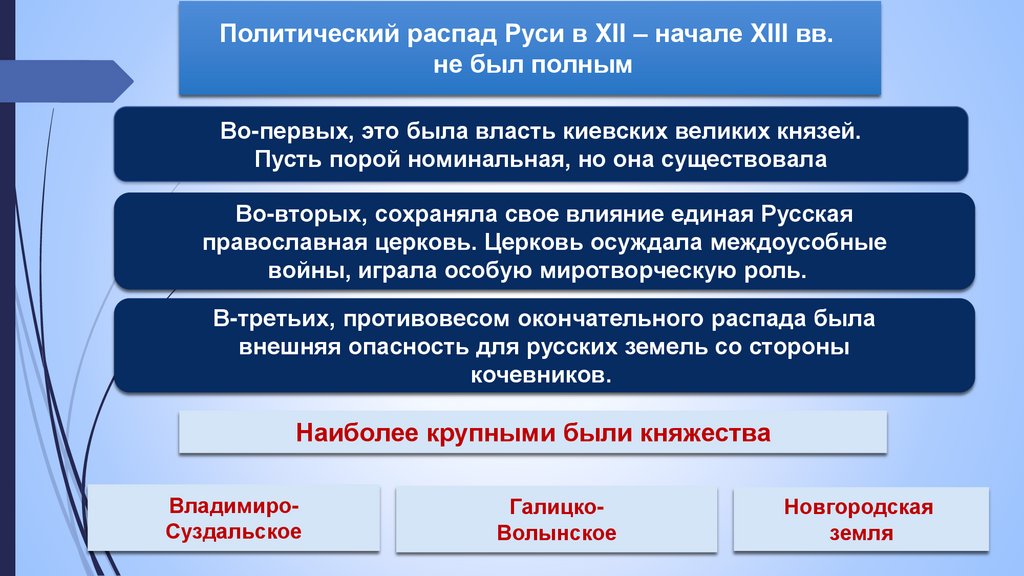 Политический распад Руси в XII – начале XIII вв. не был полным

Во-первых, это была власть киевских великих князей. Пусть порой номинальная, но она существовала

Во-вторых, сохраняла свое влияние единая Русская православная церковь. Церковь осуждала междоусобные войны, играла особую миротворческую роль.

В-третьих, противовесом окончательного распада была внешняя опасность для русских земель со стороны кочевников.

Наиболее крупными были княжества

Владимиро-Суздальское

Галицко-Волынское

Новгородская земля